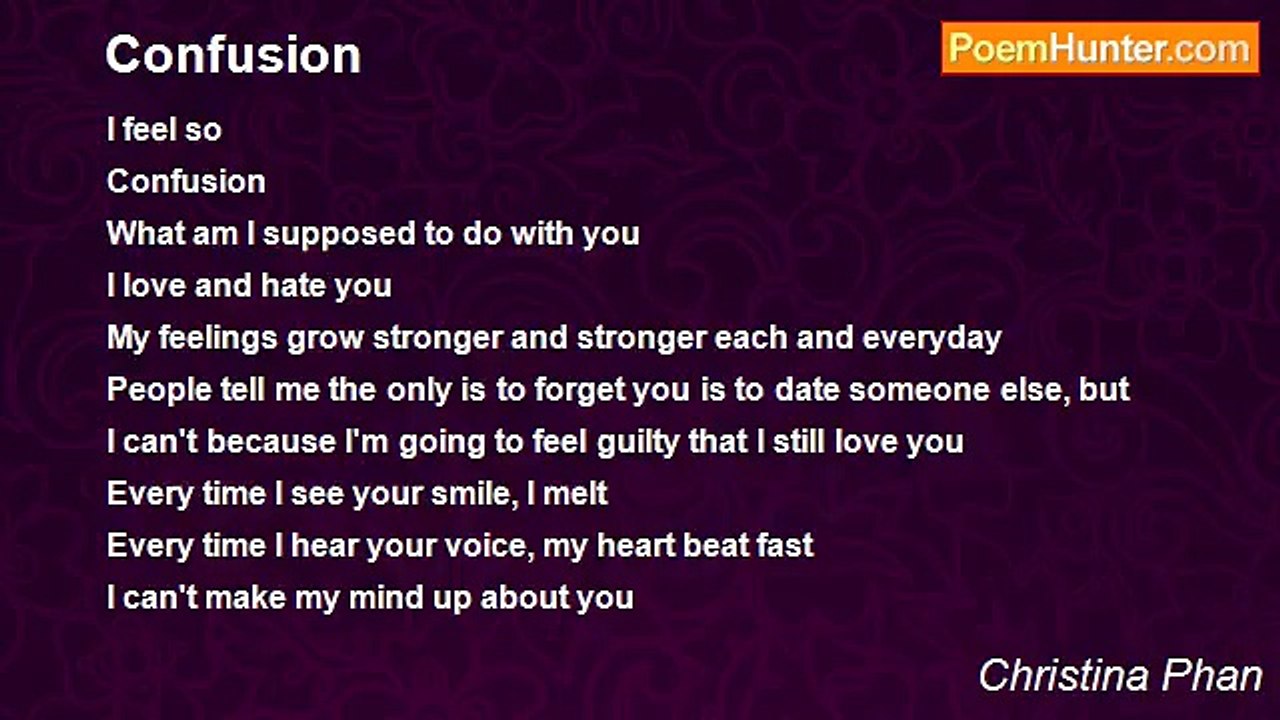 Confusion

PoemHunter.com

I feel so
Confusion
What am I supposed to do with you
I love and hate you
My feelings grow stronger and stronger each and everyday
People tell me the only is to forget you is to date someone else, but
I can't because I'm going to feel guilty that I still love you
Every time I see your smile, I melt
Every time I hear your voice, my heart beat fast
I can't make my mind up about you

Christina Phan